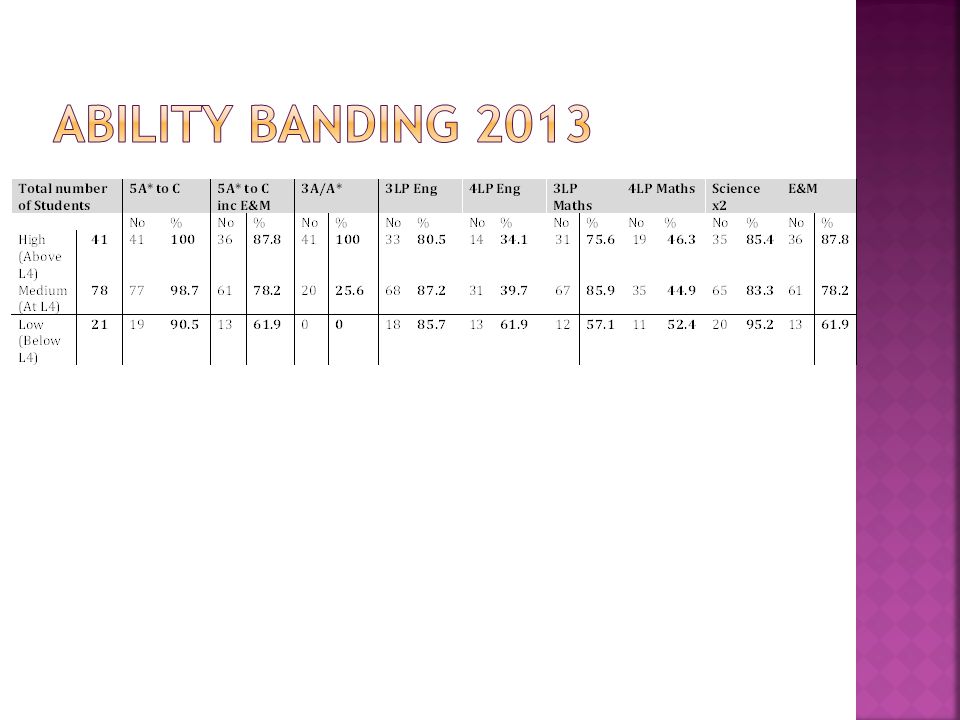 ABILITY BANDING 2013

| Total number of Students | | 5A* to C | | 5A* to C inc E&M | | 3A/A* | | 3LP Eng | | 4LP Eng | | 3LP Maths | | 4LP Maths | | Science x2 | | E&M | |
|---|---|---|---|---|---|---|---|---|---|---|---|---|---|---|---|---|---|---|---|
| | | No | % | No | % | No | % | No | % | No | % | No | % | No | % | No | % | No | % |
| High (Above L4) | 41 | 41 | 100 | 36 | 87.8 | 41 | 100 | 33 | 80.5 | 14 | 34.1 | 31 | 75.6 | 19 | 46.3 | 35 | 85.4 | 36 | 87.8 |
| Medium (At L4) | 78 | 77 | 98.7 | 61 | 78.2 | 20 | 25.6 | 68 | 87.2 | 31 | 39.7 | 67 | 85.9 | 35 | 44.9 | 65 | 83.3 | 61 | 78.2 |
| Low (Below L4) | 21 | 19 | 90.5 | 13 | 61.9 | 0 | 0 | 18 | 85.7 | 13 | 61.9 | 12 | 57.1 | 11 | 52.4 | 20 | 95.2 | 13 | 61.9 |